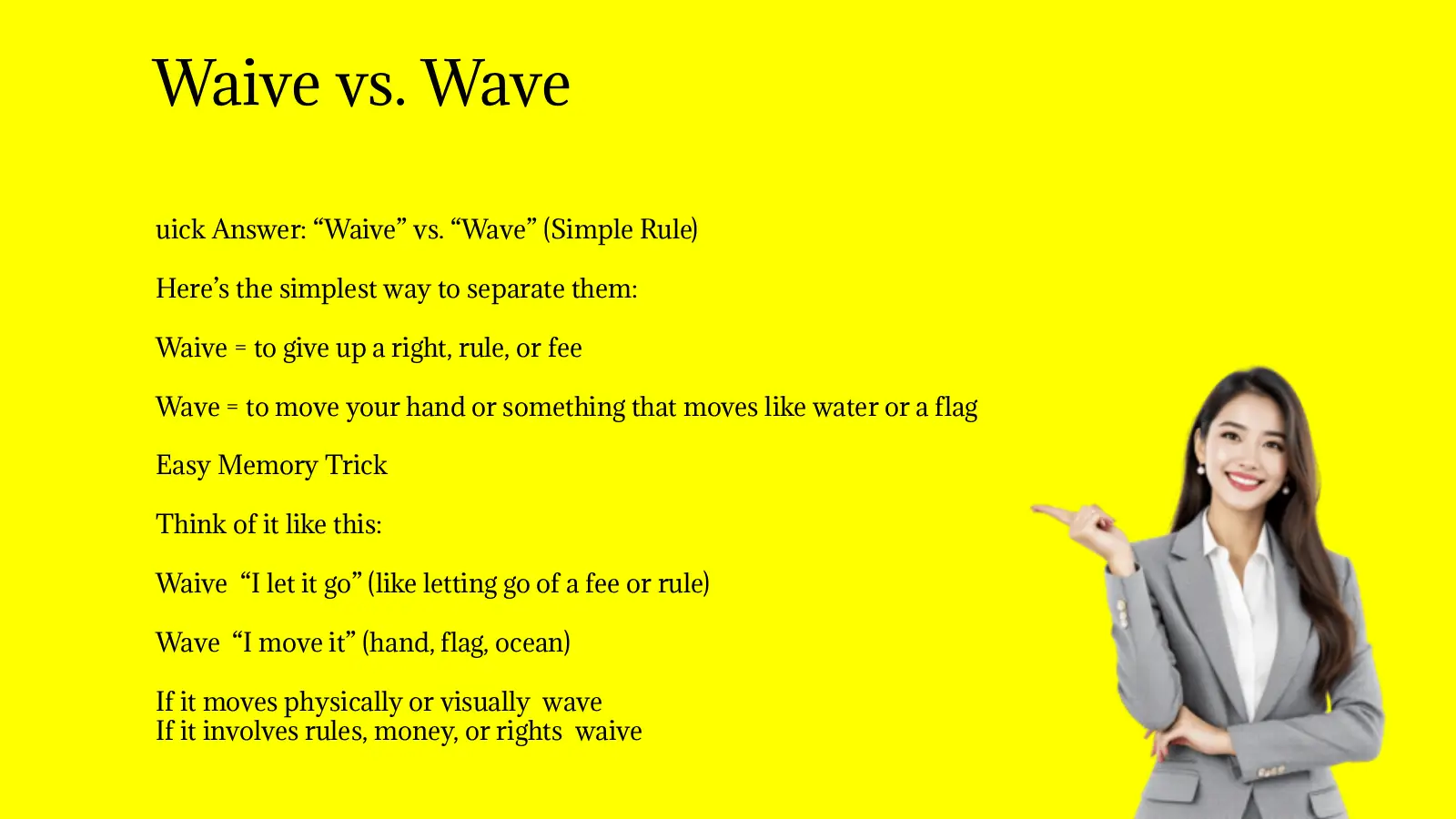 Waive vs. Wave

uick Answer: “Waive” vs. “Wave” (Simple Rule)

Here’s the simplest way to separate them:

Waive = to give up a right, rule, or fee

Wave = to move your hand or something that moves like water or a flag

Easy Memory Trick

Think of it like this:

Waive  “I let it go” (like letting go of a fee or rule)

Wave  “I move it” (hand, flag, ocean)

If it moves physically or visually  wave
If it involves rules, money, or rights  waive